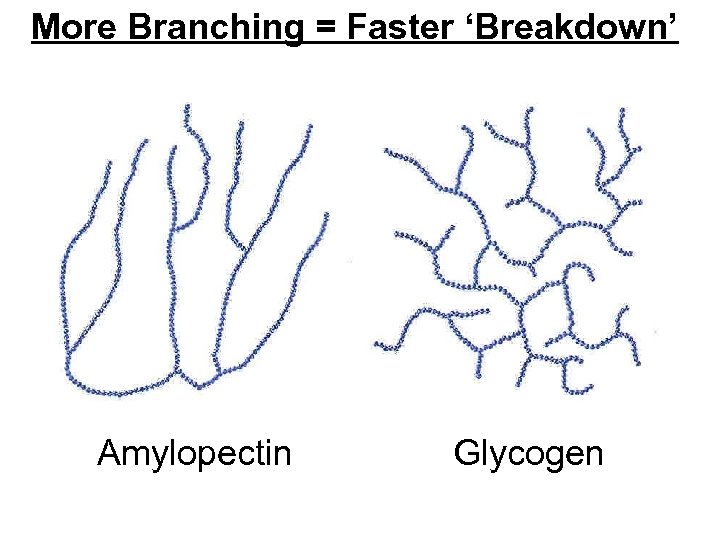 More Branching = Faster ‘Breakdown’

Amylopectin

Glycogen